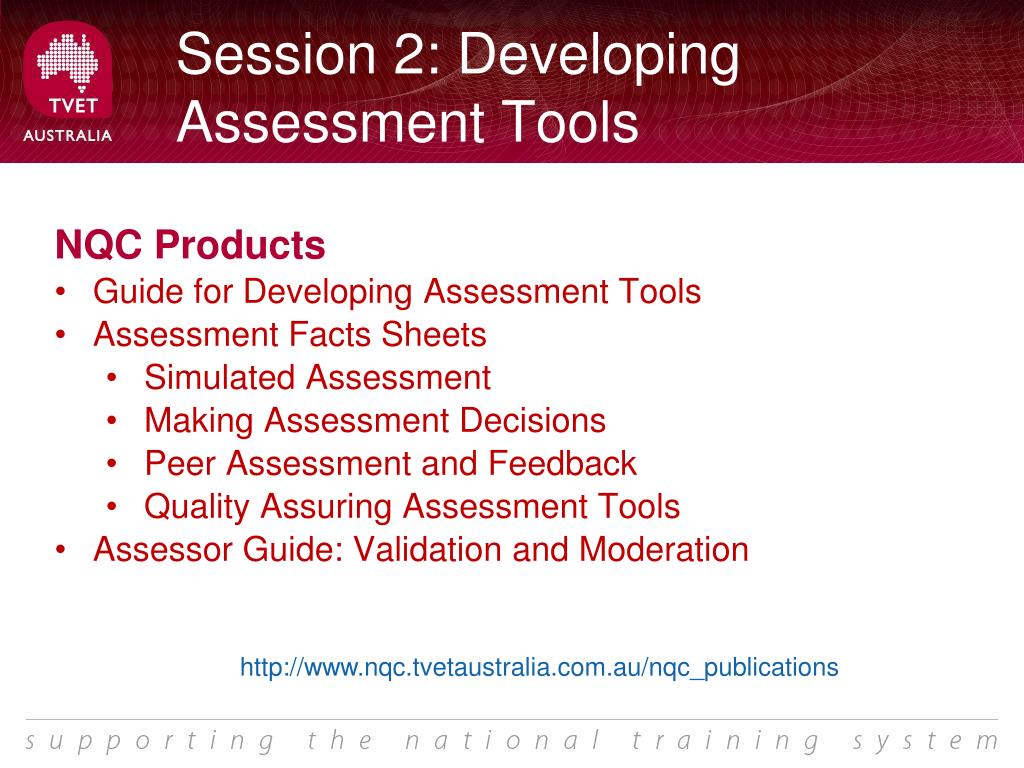 TVET AUSTRALIA

Session 2: Developing Assessment Tools

NQC Products
• Guide for Developing Assessment Tools
• Assessment Facts Sheets
  • Simulated Assessment
  • Making Assessment Decisions
  • Peer Assessment and Feedback
  • Quality Assuring Assessment Tools
• Assessor Guide: Validation and Moderation

http://www.nqc.tvetaustralia.com.au/nqc_publications

supporting the national training system